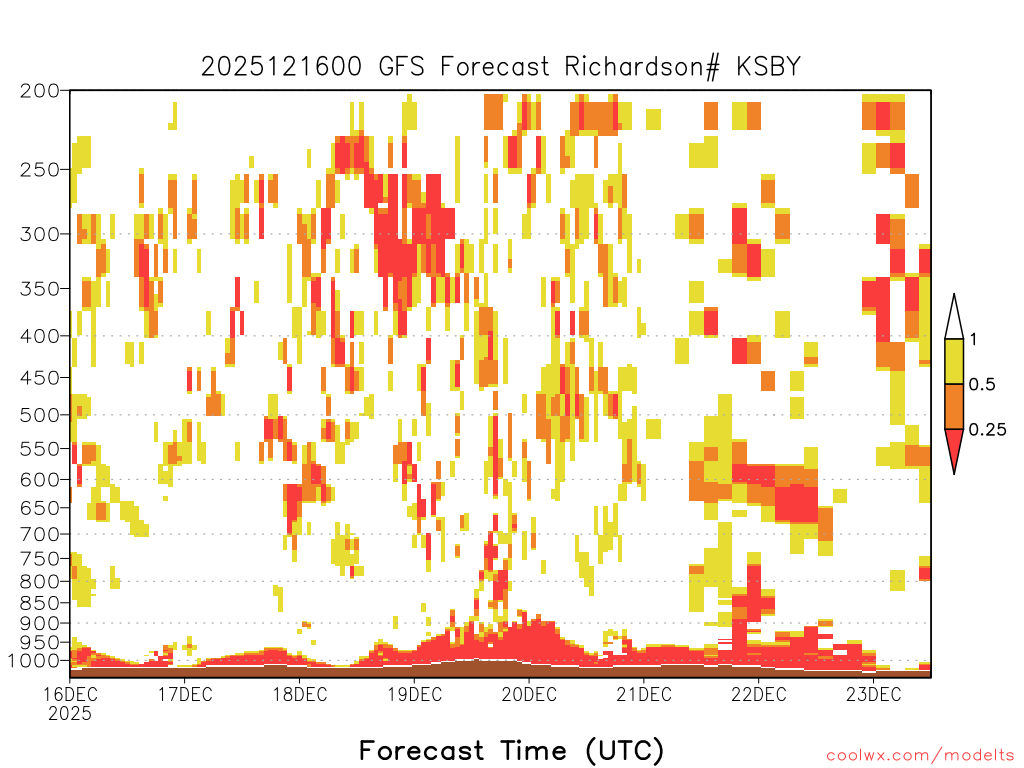 2025121600 GFS Forecast Richardson# KSBY

200
250
300
350
400
450
500
550
600
650
700
750
800
850
900
950
1000

1
0.5
0.25

16DEC
2025
17DEC
18DEC
19DEC
20DEC
21DEC
22DEC
23DEC

Forecast Time (UTC)

coolwx.com/modelts